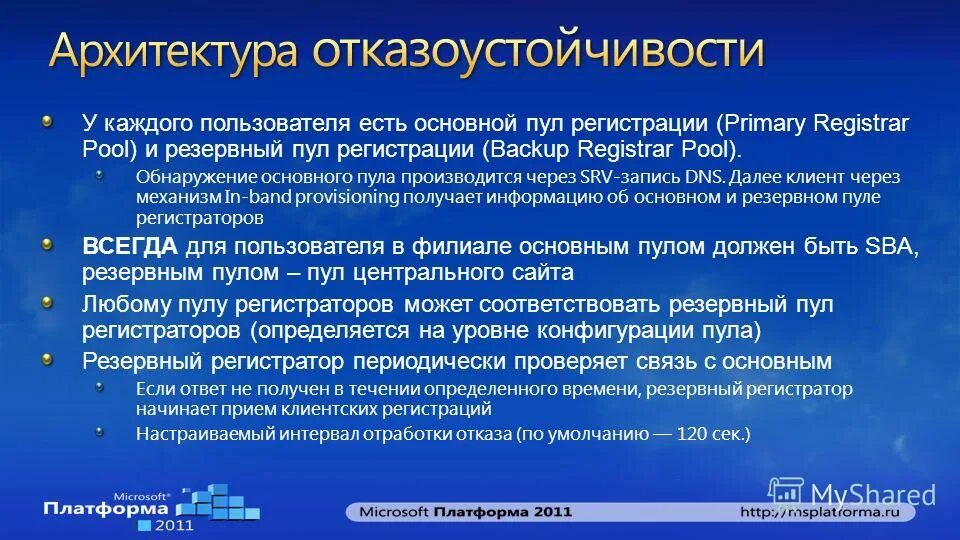 Архитектура отказоустойчивости

У каждого пользователя есть основной пул регистрации (Primary Registrar Pool) и резервный пул регистрации (Backup Registrar Pool).

Обнаружение основного пула производится через SRV-запись DNS. Далее клиент через механизм In-band provisioning получает информацию об основном и резервном пуле регистраторов

ВСЕГДА для пользователя в филиале основным пулом должен быть SBA, резервным пулом – пул центрального сайта

Любому пулу регистраторов может соответствовать резервный пул регистраторов (определяется на уровне конфигурации пула)

Резервный регистратор периодически проверяет связь с основным

Если ответ не получен в течении определенного времени, резервный регистратор начинает прием клиентских регистраций

Настраиваемый интервал отработки отказа (по умолчанию — 120 сек.)

Microsoft® Платформа 2011

Microsoft Платформа 2011

http://msplatforma.ru

MyShared